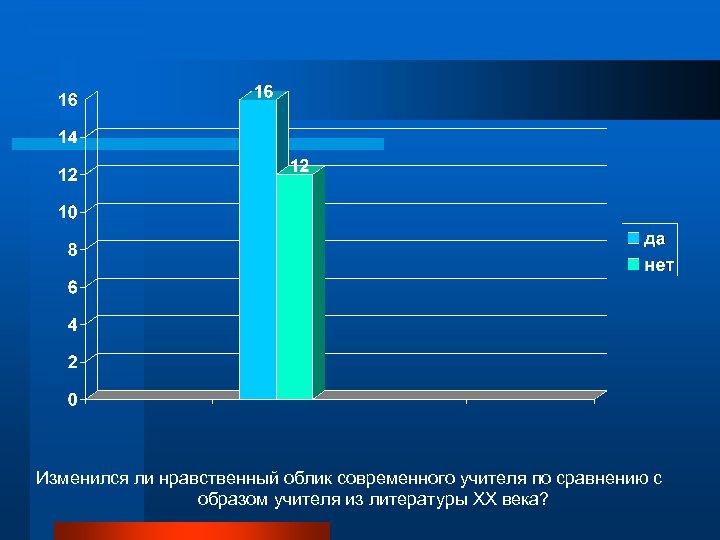 16
14
12
10
8
6
4
2
0

16
12

да
нет

Изменился ли нравственный облик современного учителя по сравнению с образом учителя из литературы XX века?